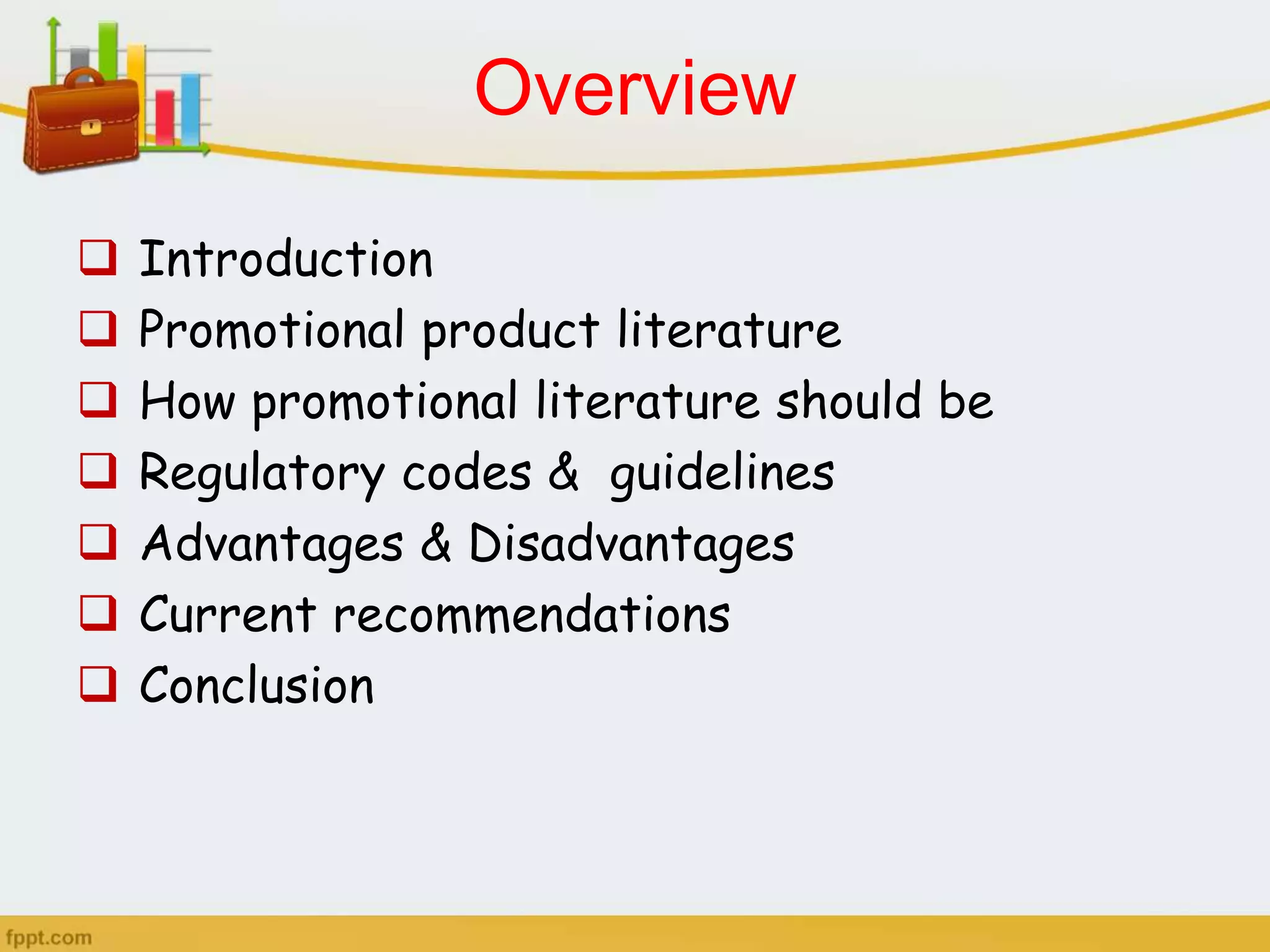 Overview

❑ Introduction
❑ Promotional product literature
❑ How promotional literature should be
❑ Regulatory codes & guidelines
❑ Advantages & Disadvantages
❑ Current recommendations
❑ Conclusion

fppt.com